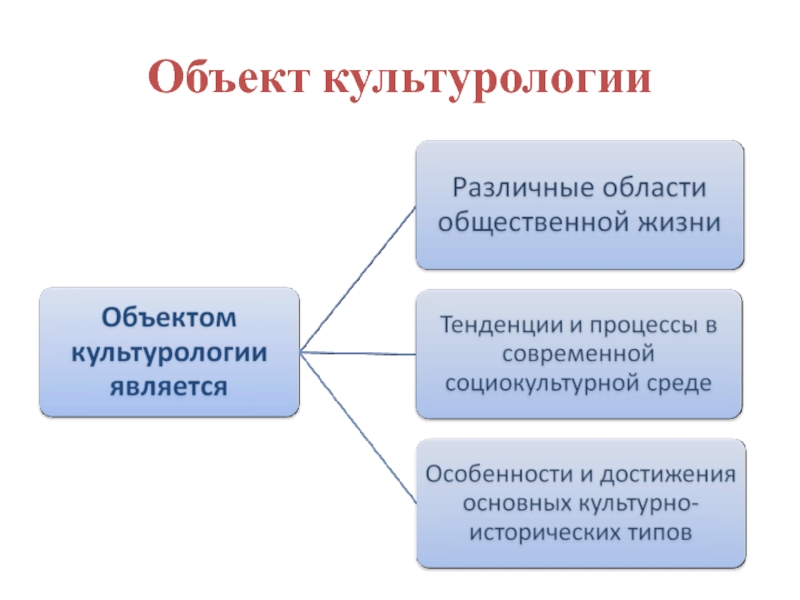 Объект культурологии

Объектом культурологии является

Различные области общественной жизни

Тенденции и процессы в современной социокультурной среде

Особенности и достижения основных культурно-исторических типов